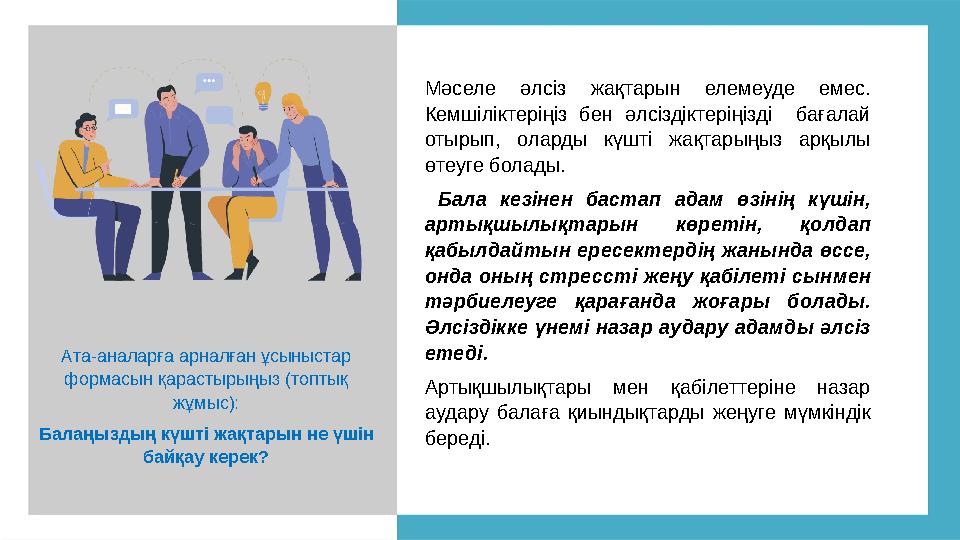 Ата-аналарға арналған ұсыныстар формасын қарастырыңыз (топтық жұмыс):

Балаңыздың күшті жақтарын не үшін байқау керек?

Мәселе әлсіз жақтарын елемеуде емес. Кемшіліктеріңіз бен әлсіздіктеріңізді бағалай отырып, оларды күшті жақтарыңыз арқылы өтеуге болады.

Бала кезінен бастап адам өзінің күшін, артықшылықтарын көретін, қолдап қабылдайтын ересектердің жанында өссе, онда оның стрессті жеңу қабілеті сынмен тәрбиелеуге қарағанда жоғары болады. Әлсіздікке үнемі назар аудару адамды әлсіз етеді.

Артықшылықтары мен қабілеттеріне назар аудару балаға қиындықтарды жеңуге мүмкіндік береді.